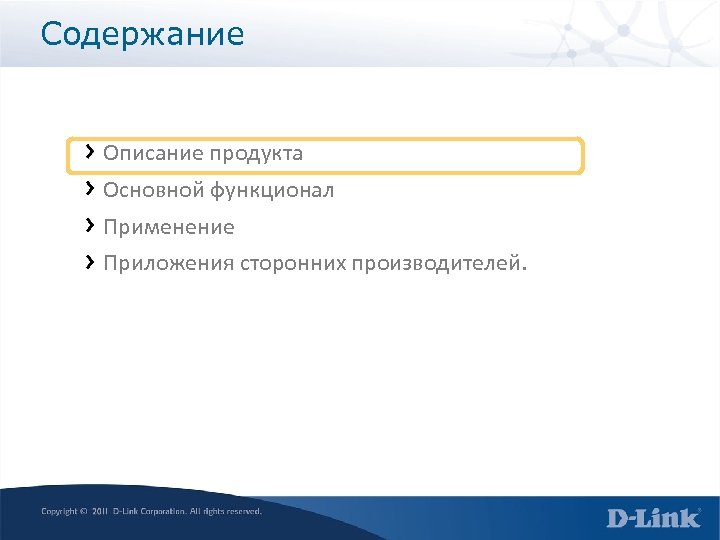 Содержание

› Описание продукта

› Основной функционал

› Применение

› Приложения сторонних производителей.

Copyright © 2011 D-Link Corporation. All rights reserved.

D-Link®